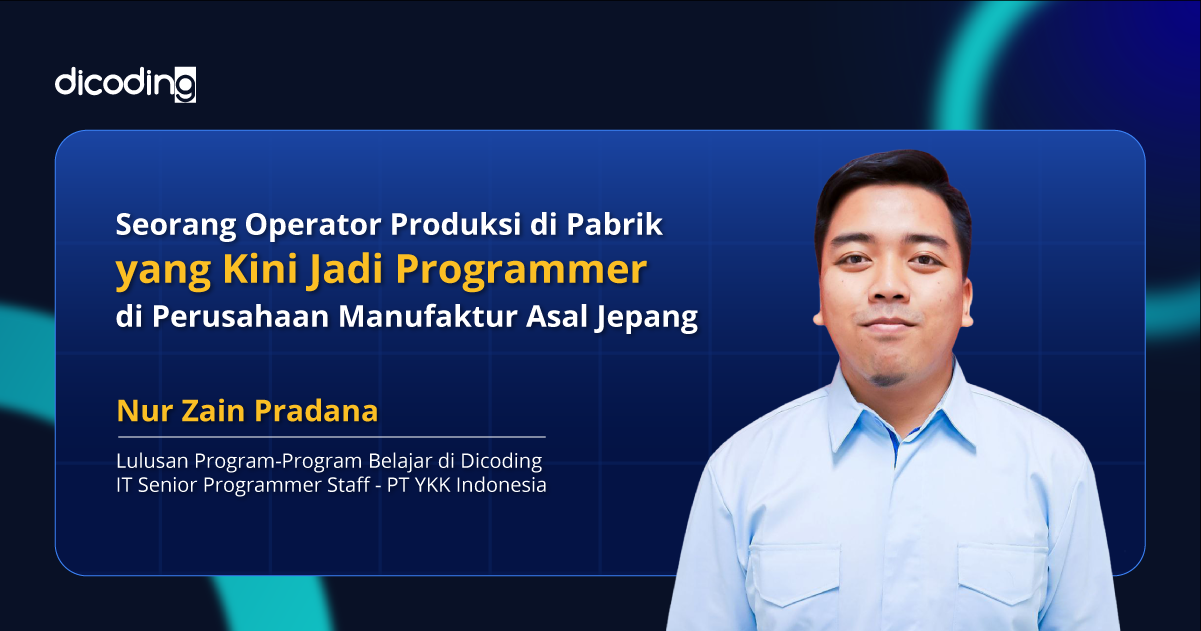 dicoding

Seorang Operator Produksi di Pabrik yang Kini Jadi Programmer di Perusahaan Manufaktur Asal Jepang

Nur Zain Pradana

Lulusan Program-Program Belajar di Dicoding
IT Senior Programmer Staff - PT YKK Indonesia